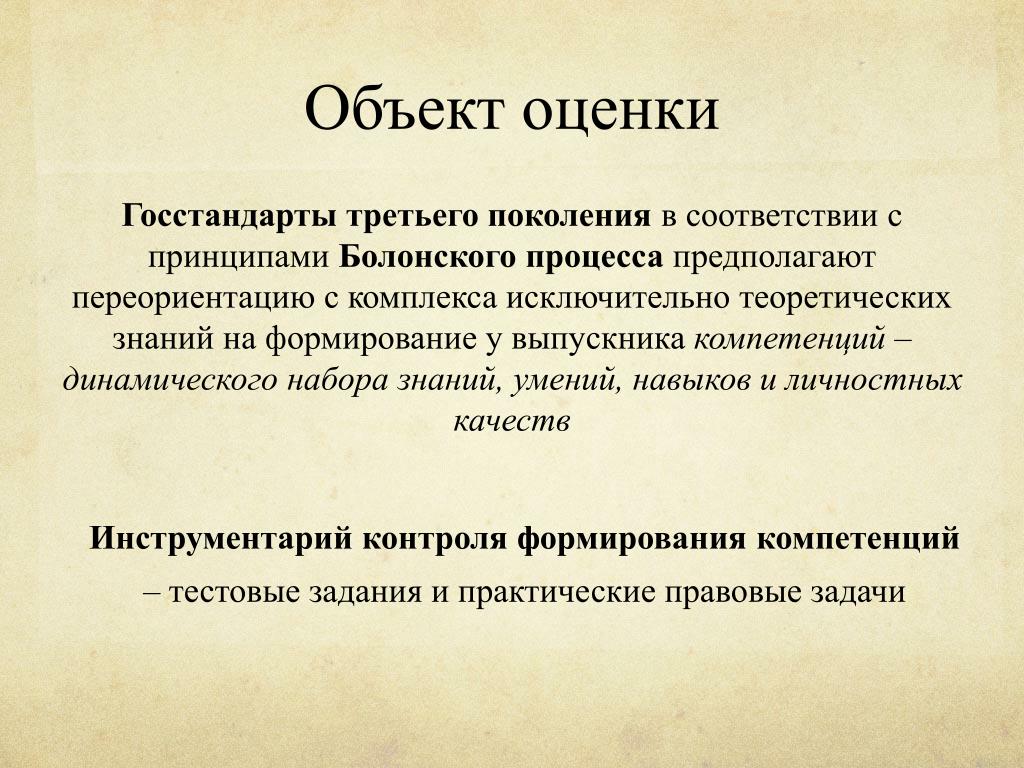 Объект оценки

Госстандарты третьего поколения в соответствии с принципами Болонского процесса предполагают переориентацию с комплекса исключительно теоретических знаний на формирование у выпускника компетенций – динамического набора знаний, умений, навыков и личностных качеств

Инструментарий контроля формирования компетенций – тестовые задания и практические правовые задачи